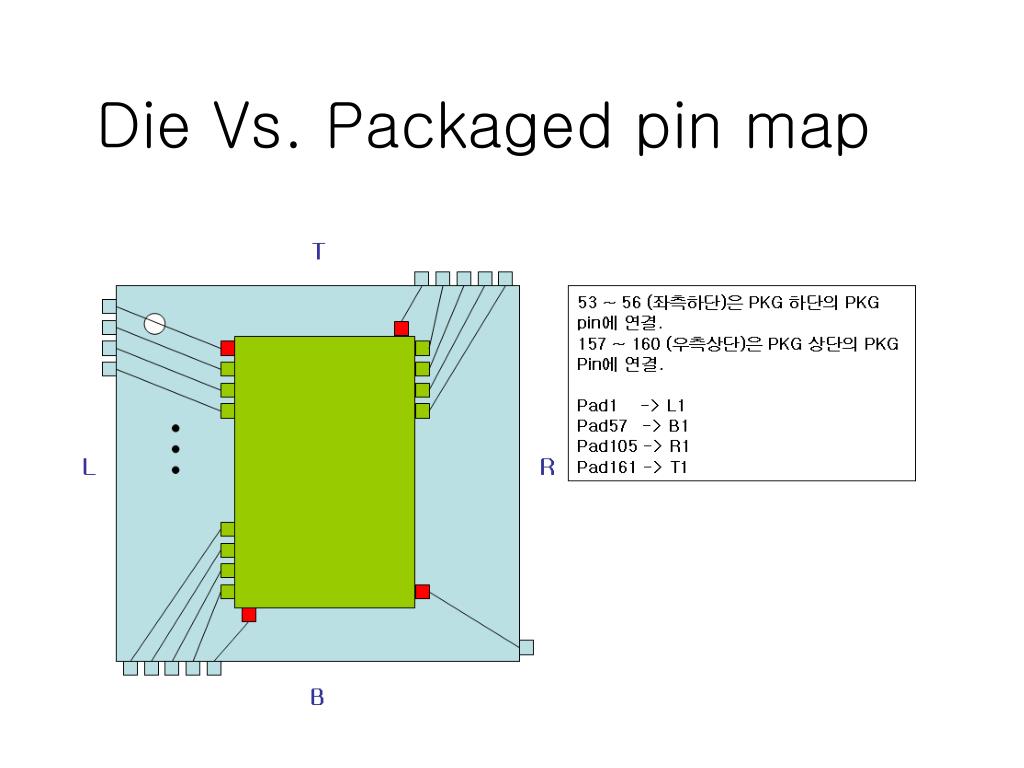 Die Vs. Packaged pin map

T

L

R

B

53 ~ 56 (좌측하단)은 PKG 하단의 PKG pin에 연결.
157 ~ 160 (우측상단)은 PKG 상단의 PKG Pin에 연결.

Pad1 -> L1
Pad57 -> B1
Pad105 -> R1
Pad161 -> T1